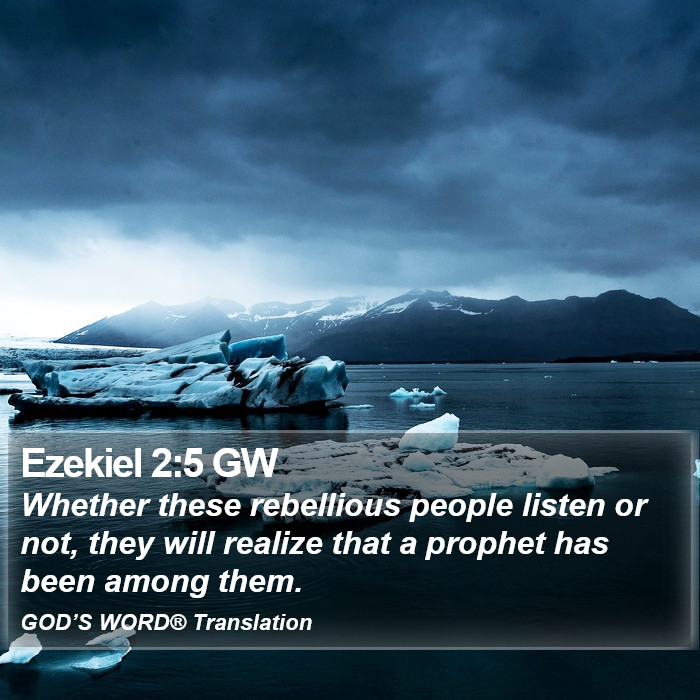 Ezekiel 2:5 GW
Whether these rebellious people listen or not, they will realize that a prophet has been among them.

GOD'S WORD® Translation